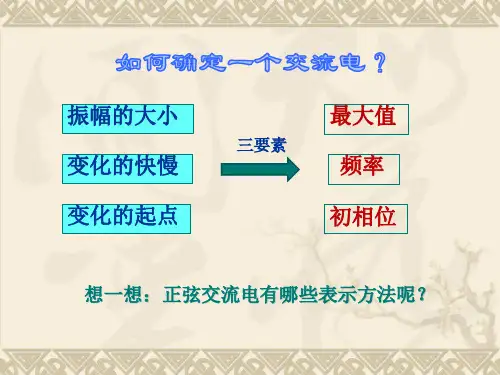 如何确定一个交流电？

振幅的大小

变化的快慢

变化的起点

三要素

最大值

频率

初相位

想一想：正弦交流电有哪些表示方法呢？